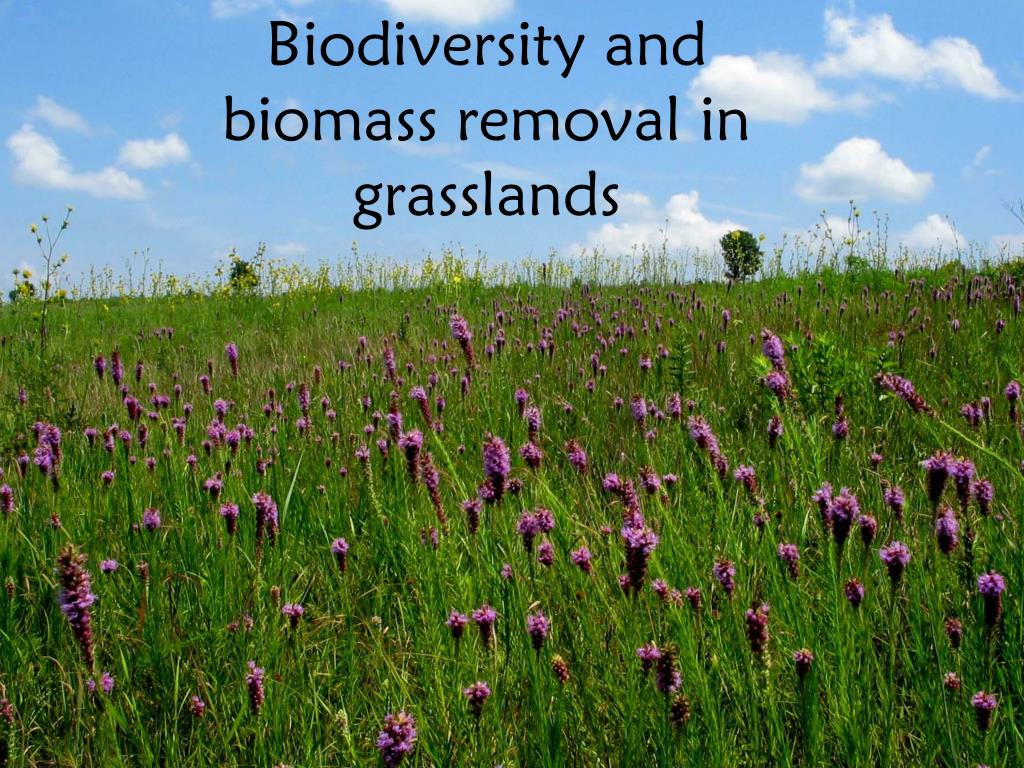 Biodiversity and biomass removal in grasslands